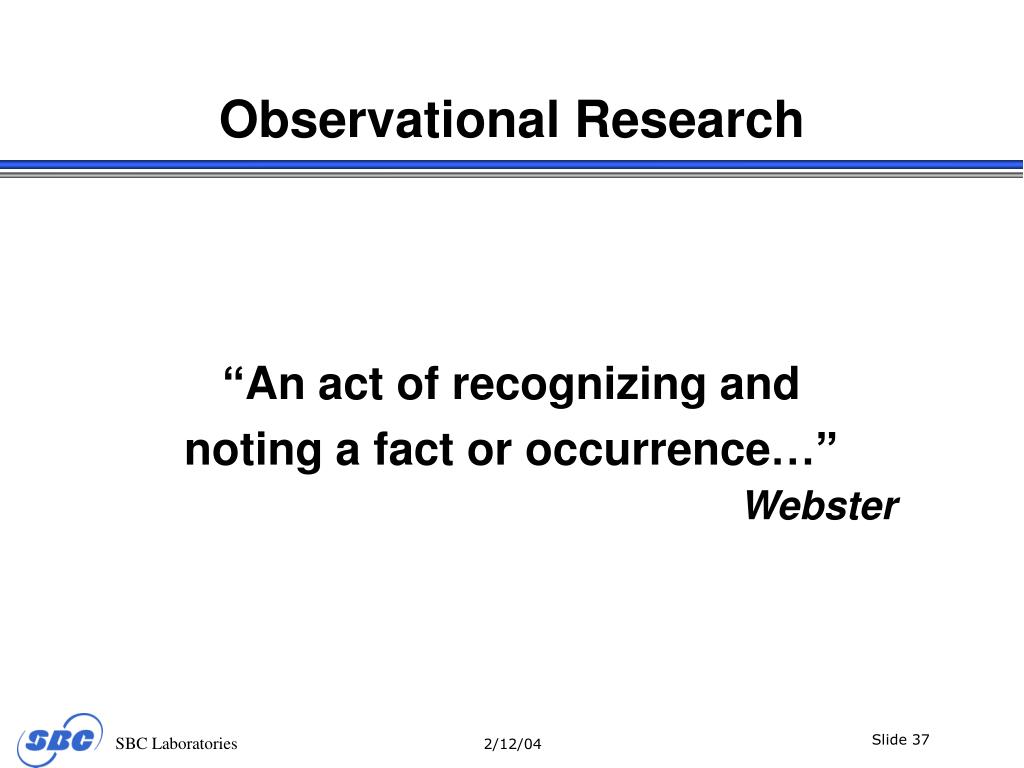 Observational Research

“An act of recognizing and noting a fact or occurrence…”
Webster

SBC

SBC Laboratories

2/12/04

Slide 37